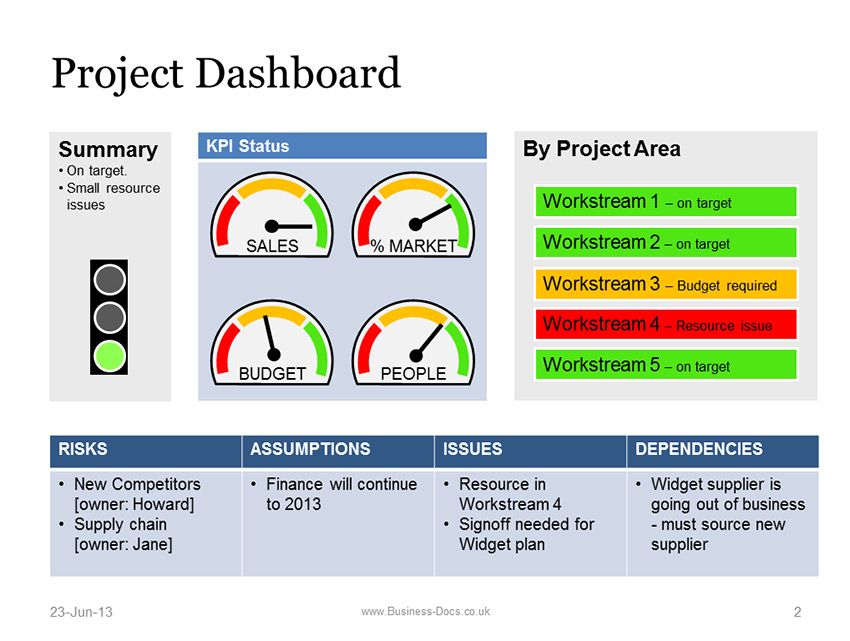 Project Dashboard

Summary
• On target.
• Small resource issues

KPI Status

SALES

% MARKET

BUDGET

PEOPLE

By Project Area

Workstream 1 – on target

Workstream 2 – on target

Workstream 3 – Budget required

Workstream 4 – Resource issue

Workstream 5 – on target

| RISKS | ASSUMPTIONS | ISSUES | DEPENDENCIES |
|---|---|---|---|
| • New Competitors [owner: Howard] • Supply chain [owner: Jane] | • Finance will continue to 2013 | • Resource in Workstream 4 • Signoff needed for Widget plan | • Widget supplier is going out of business - must source new supplier |

23-Jun-13

www.Business-Docs.co.uk

2